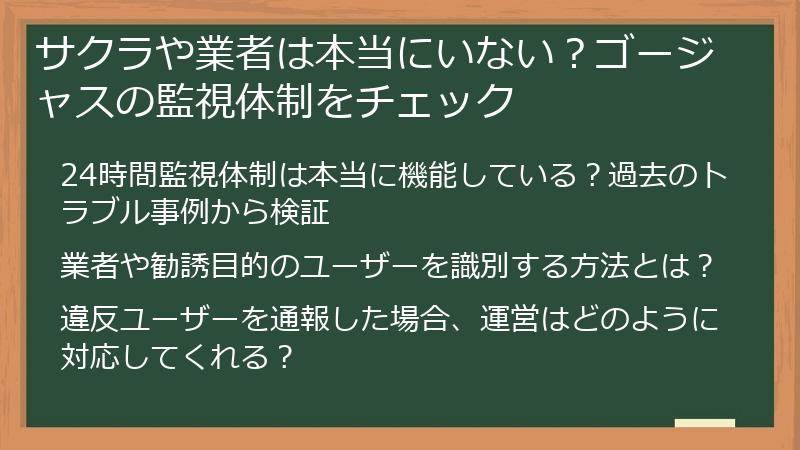 サクラや業者は本当にいない？ゴージャスの監視体制をチェック

24時間監視体制は本当に機能している？過去のトラブル事例から検証

業者や勧誘目的のユーザーを識別する方法とは？

違反ユーザーを通報した場合、運営はどのように対応してくれる？